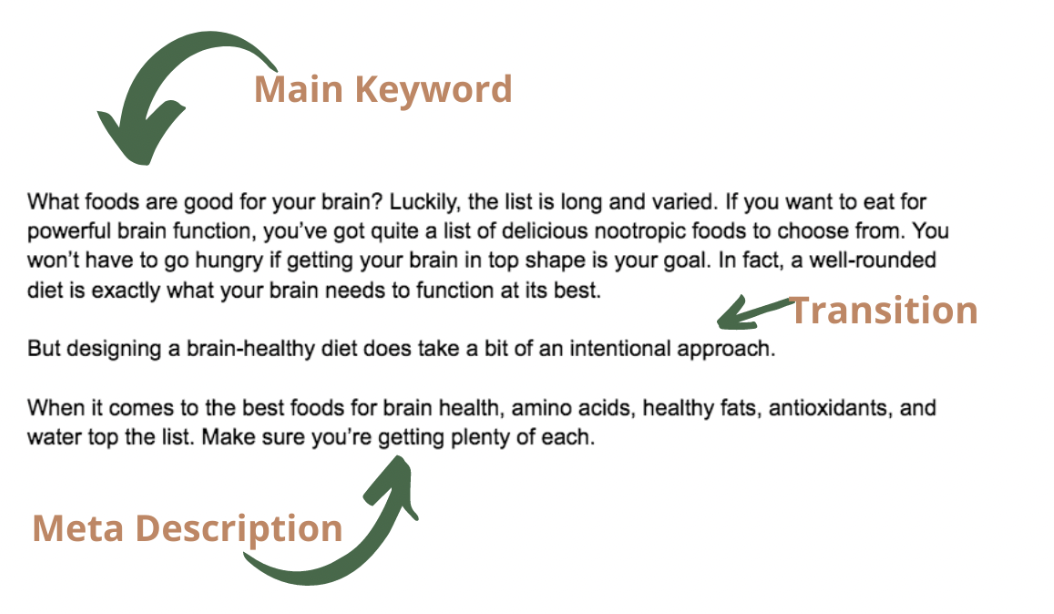 Main Keyword

What foods are good for your brain? Luckily, the list is long and varied. If you want to eat for powerful brain function, you've got quite a list of delicious nootropic foods to choose from. You won't have to go hungry if getting your brain in top shape is your goal. In fact, a well-rounded diet is exactly what your brain needs to function at its best.

Transition

But designing a brain-healthy diet does take a bit of an intentional approach.

When it comes to the best foods for brain health, amino acids, healthy fats, antioxidants, and water top the list. Make sure you're getting plenty of each.

Meta Description